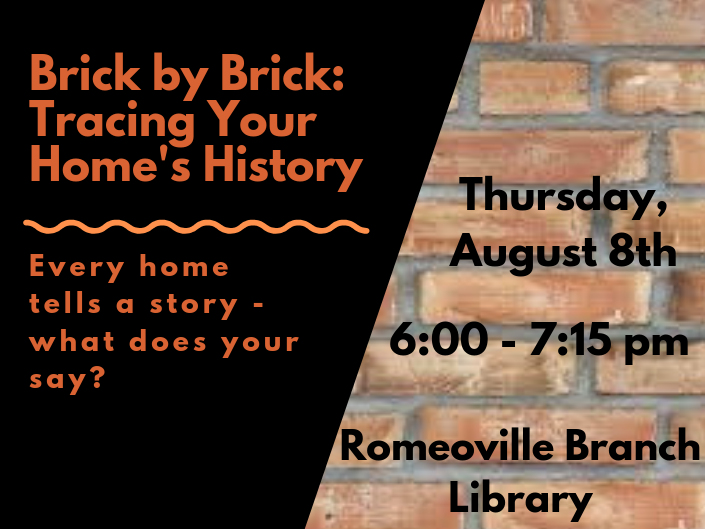 Brick by Brick: Tracing Your Home's History

Every home tells a story - what does your say?

Thursday, August 8th

6:00 - 7:15 pm

Romeoville Branch Library